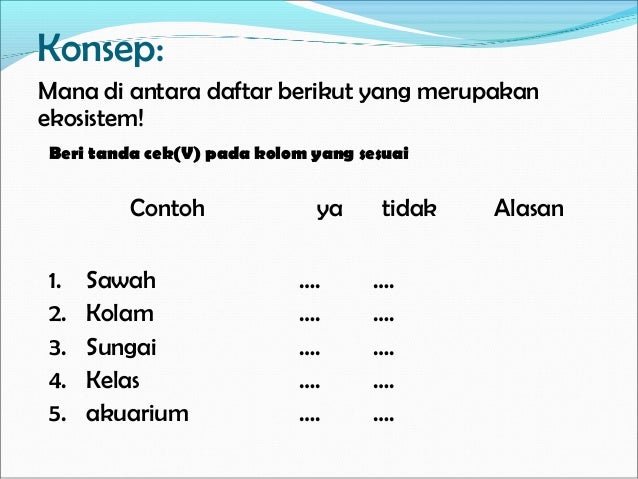 Konsep:

Mana di antara daftar berikut yang merupakan ekosistem!

Beri tanda cek(V) pada kolom yang sesuai

| Contoh | ya | tidak | Alasan |
|---|---|---|---|
| 1. Sawah | .... | .... | |
| 2. Kolam | .... | .... | |
| 3. Sungai | .... | .... | |
| 4. Kelas | .... | .... | |
| 5. akuarium | .... | .... | |